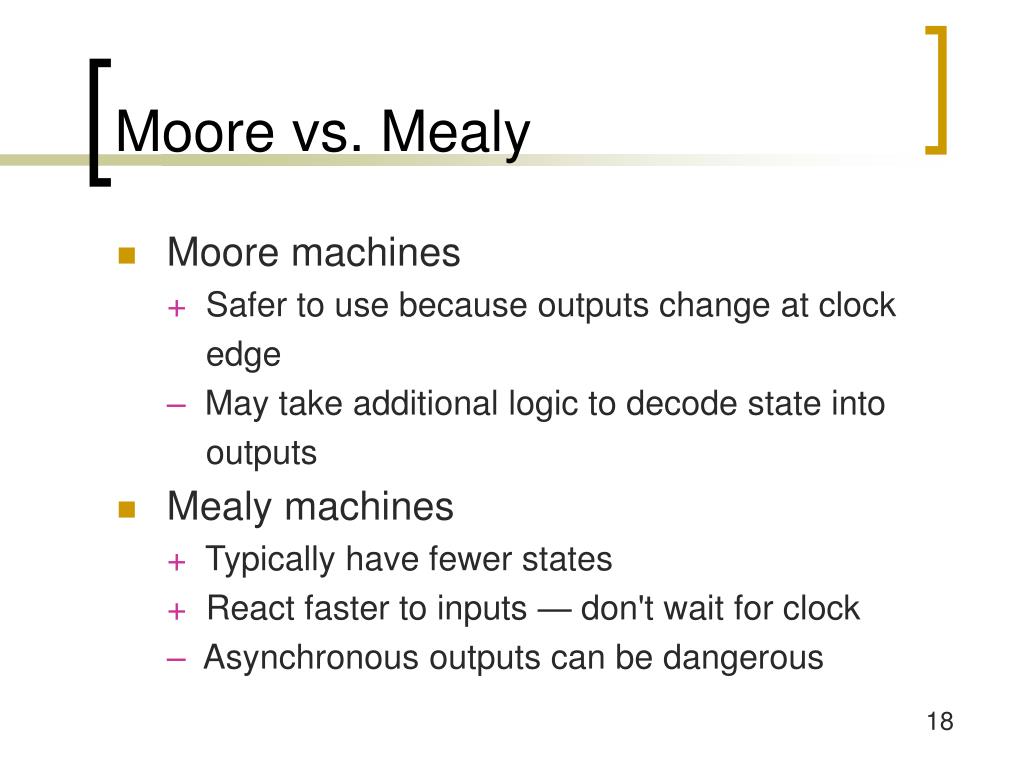 Moore vs. Mealy

Moore machines

+ Safer to use because outputs change at clock edge

– May take additional logic to decode state into outputs

Mealy machines

+ Typically have fewer states

+ React faster to inputs — don't wait for clock

– Asynchronous outputs can be dangerous

18